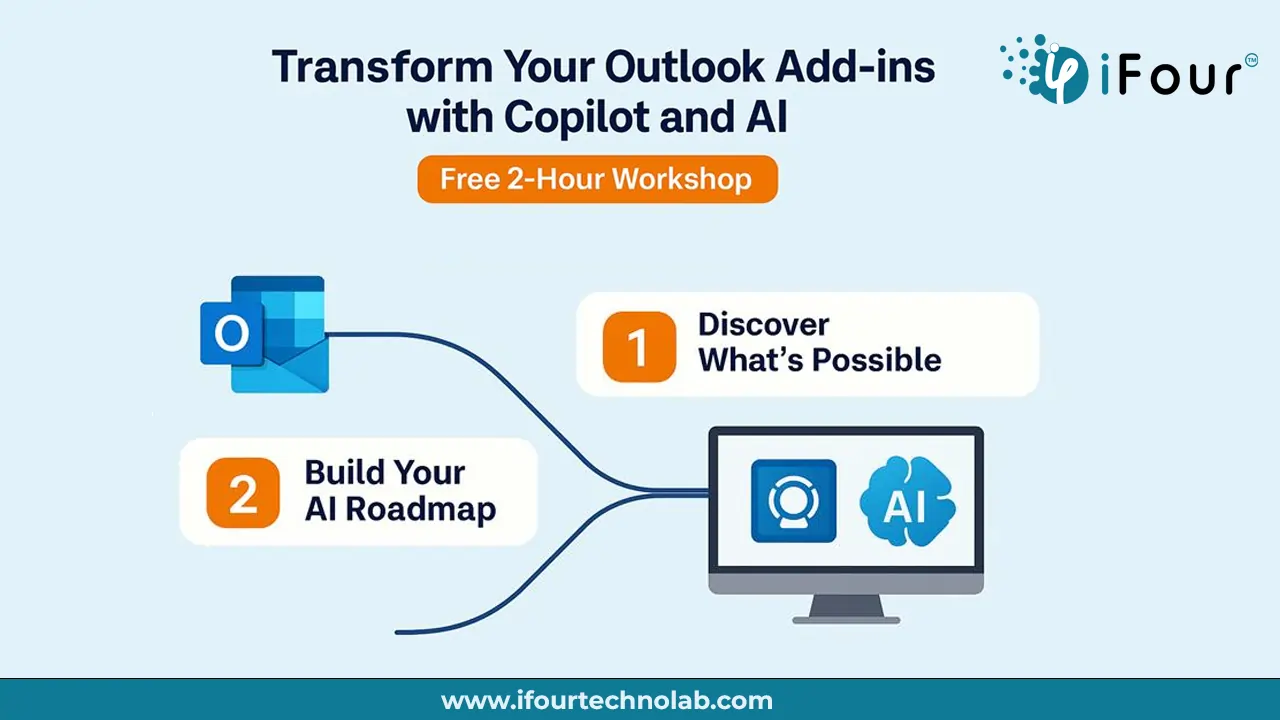 Transform Your Outlook Add-ins with Copilot and AI

iFour™

Free 2-Hour Workshop

O

1 Discover What's Possible

2 Build Your AI Roadmap

AI

www.ifourtechnolab.com